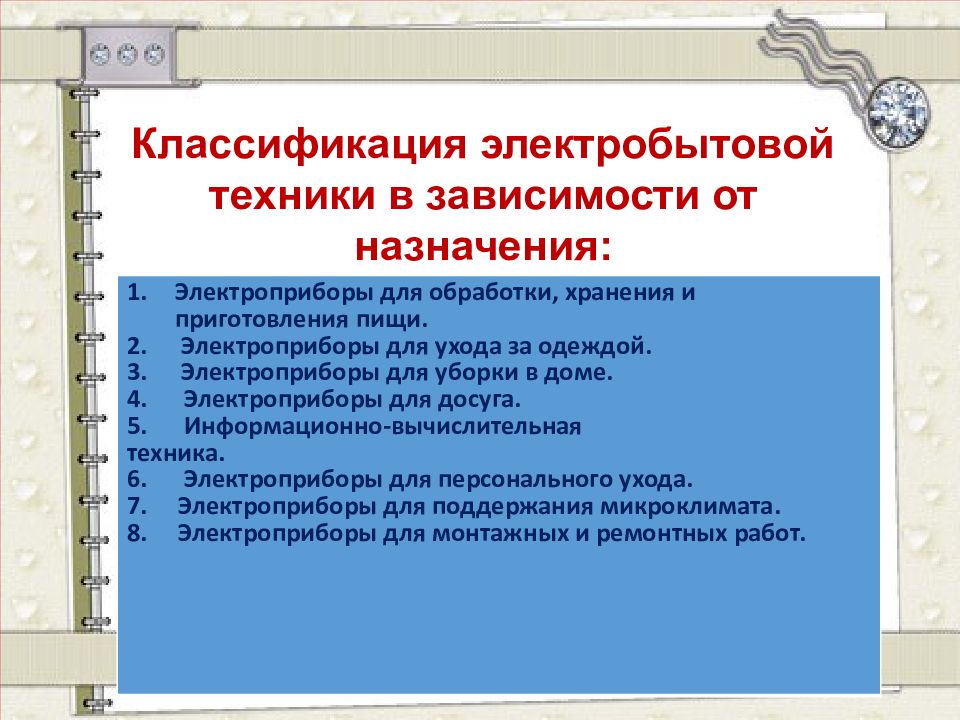 Классификация электробытовой техники в зависимости от назначения:

1. Электроприборы для обработки, хранения и приготовления пищи.
2. Электроприборы для ухода за одеждой.
3. Электроприборы для уборки в доме.
4. Электроприборы для досуга.
5. Информационно-вычислительная техника.
6. Электроприборы для персонального ухода.
7. Электроприборы для поддержания микроклимата.
8. Электроприборы для монтажных и ремонтных работ.